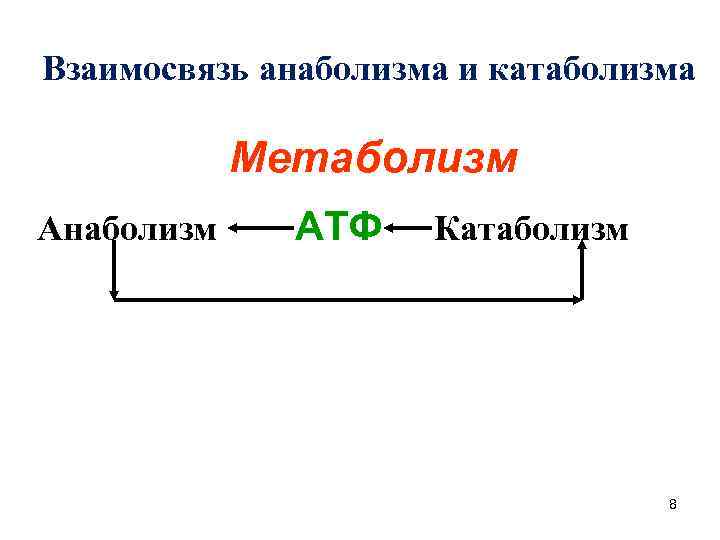 Взаимосвязь анаболизма и катаболизма

Метаболизм

Анаболизм АТФ Катаболизм

8